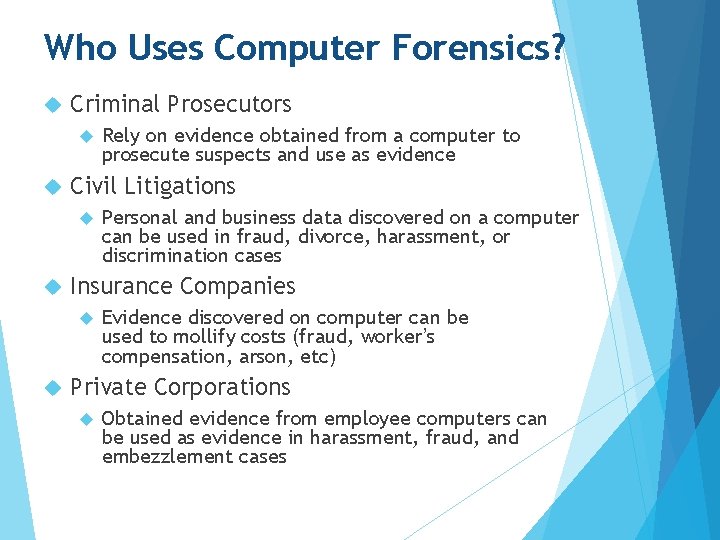 Who Uses Computer Forensics?

Criminal Prosecutors

Rely on evidence obtained from a computer to prosecute suspects and use as evidence

Civil Litigations

Personal and business data discovered on a computer can be used in fraud, divorce, harassment, or discrimination cases

Insurance Companies

Evidence discovered on computer can be used to mollify costs (fraud, worker's compensation, arson, etc)

Private Corporations

Obtained evidence from employee computers can be used as evidence in harassment, fraud, and embezzlement cases